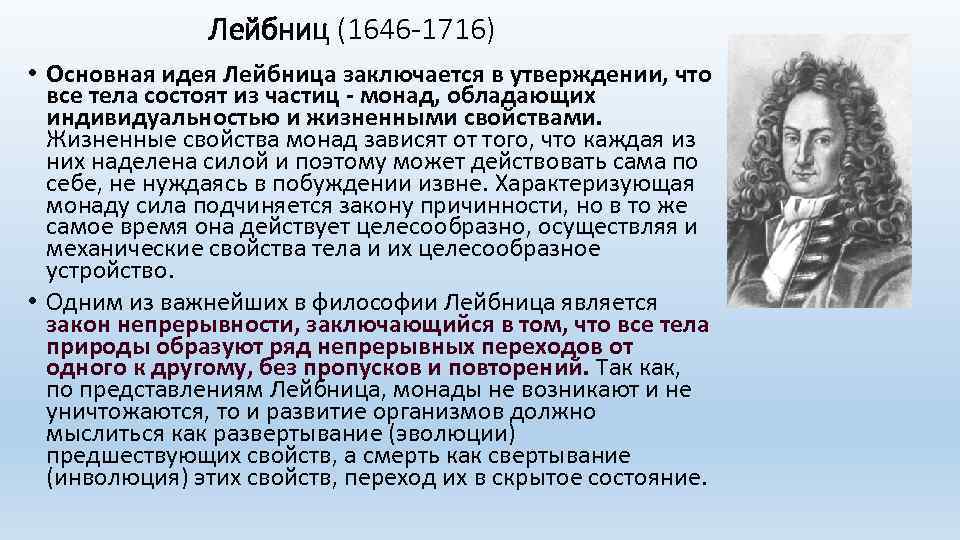 Лейбниц (1646-1716)

• Основная идея Лейбница заключается в утверждении, что все тела состоят из частиц - монад, обладающих индивидуальностью и жизненными свойствами. Жизненные свойства монад зависят от того, что каждая из них наделена силой и поэтому может действовать сама по себе, не нуждаясь в побуждении извне. Характеризующая монаду сила подчиняется закону причинности, но в то же самое время она действует целесообразно, осуществляя и механические свойства тела и их целесообразное устройство.

• Одним из важнейших в философии Лейбница является закон непрерывности, заключающийся в том, что все тела природы образуют ряд непрерывных переходов от одного к другому, без пропусков и повторений. Так как, по представлениям Лейбница, монады не возникают и не уничтожаются, то и развитие организмов должно мыслиться как развертывание (эволюции) предшествующих свойств, а смерть как свертывание (инволюция) этих свойств, переход их в скрытое состояние.